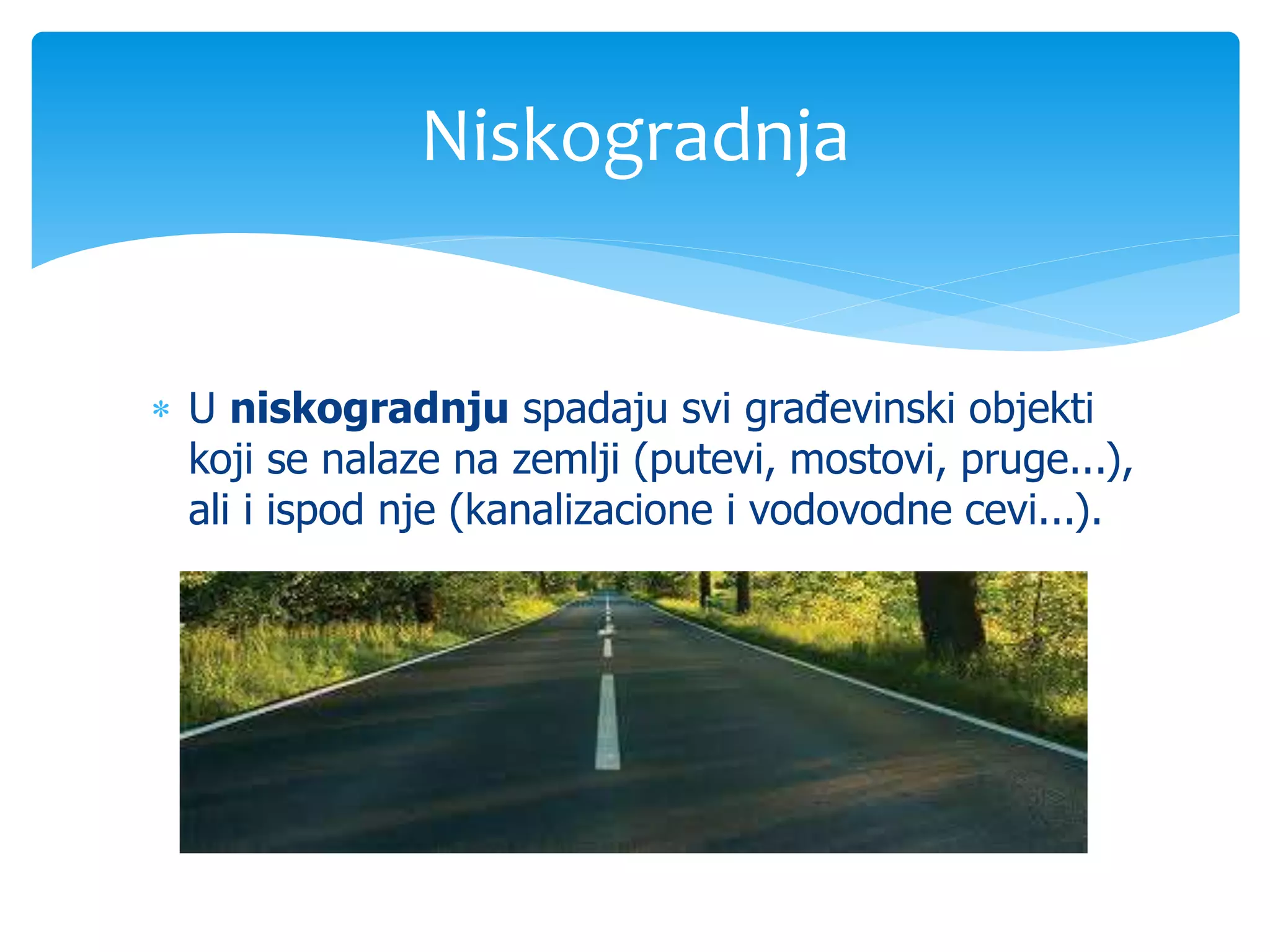 Niskogradnja

* U niskogradnju spadaju svi građevinski objekti koji se nalaze na zemlji (putevi, mostovi, pruge...), ali i ispod nje (kanalizacione i vodovodne cevi...).